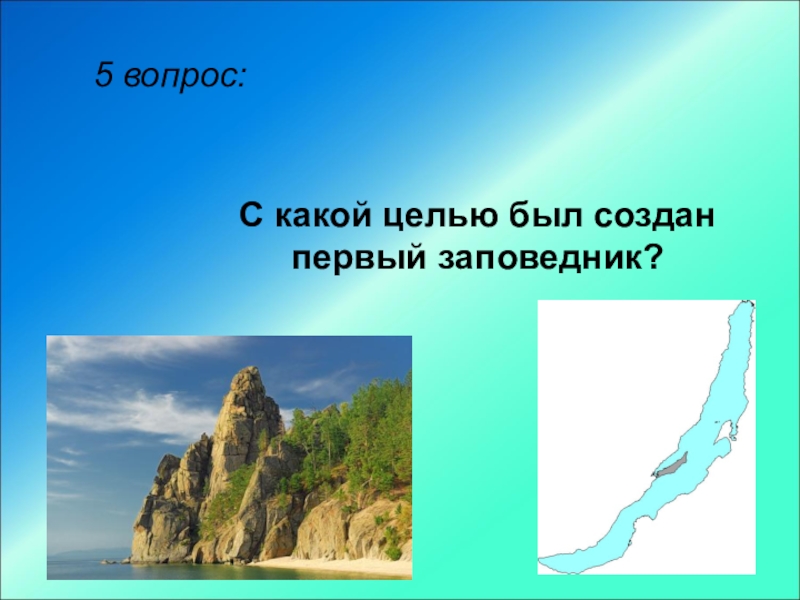 5 вопрос:

С какой целью был создан первый заповедник?